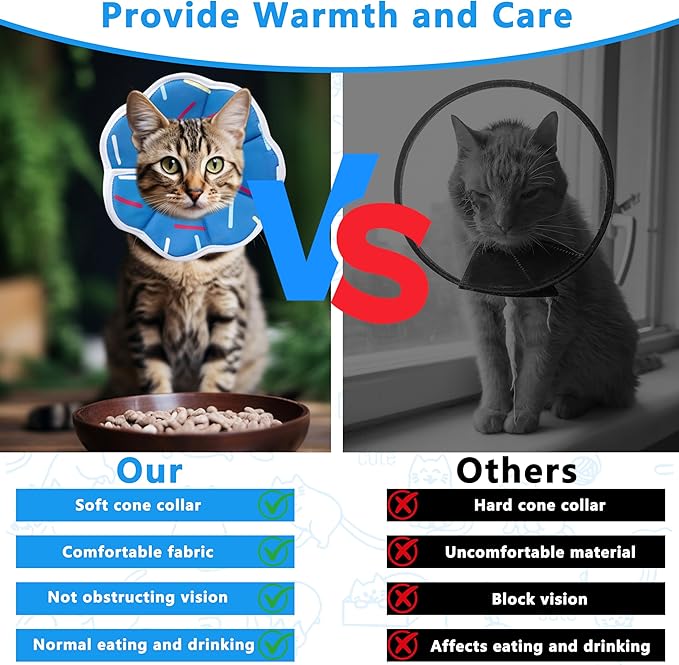 Provide Warmth and Care

VS

Our

Soft cone collar

Comfortable fabric

Not obstructing vision

Normal eating and drinking

Others

Hard cone collar

Uncomfortable material

Block vision

Affects eating and drinking